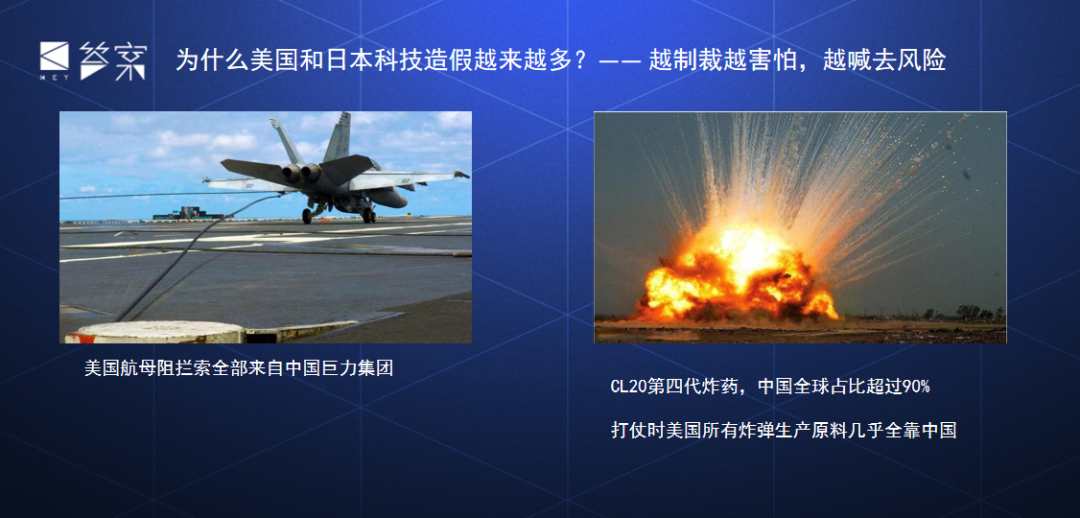 答案
KEY

为什么美国和日本科技造假越来越多？—— 越制裁越害怕，越喊去风险

美国航母阻拦索全部来自中国巨力集团

CL20第四代炸药，中国全球占比超过90%

打仗时美国所有炸弹生产原料几乎全靠中国